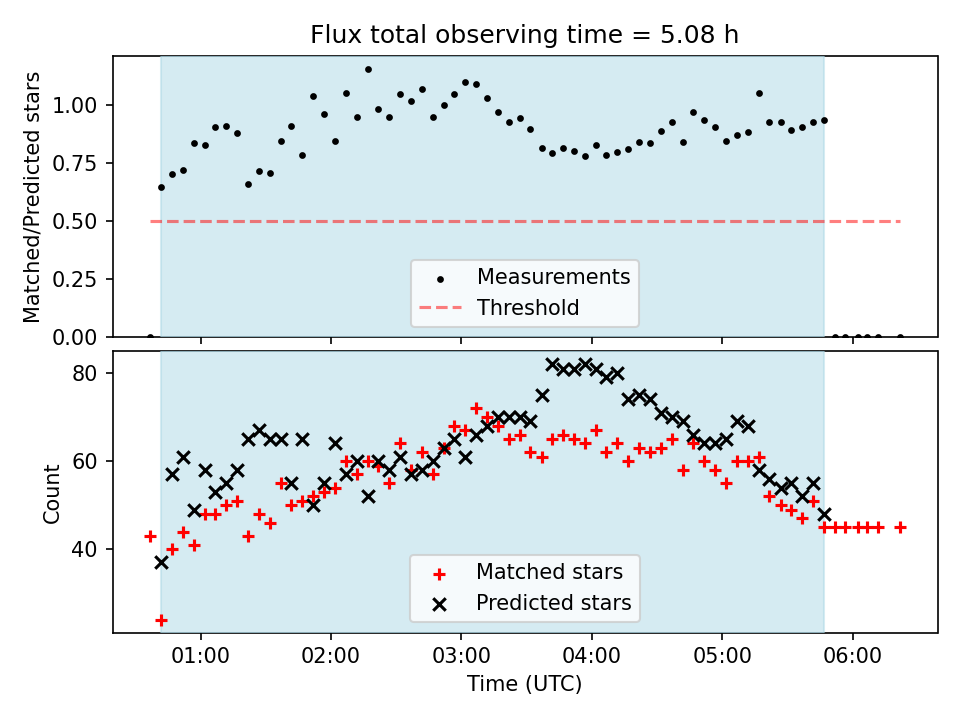 Flux total observing time = 5.08 h

Matched/Predicted stars

1.00
0.75
0.50
0.25
0.00

Measurements
Threshold

Count

80
60
40

Matched stars
Predicted stars

01:00
02:00
03:00
04:00
05:00
06:00

Time (UTC)